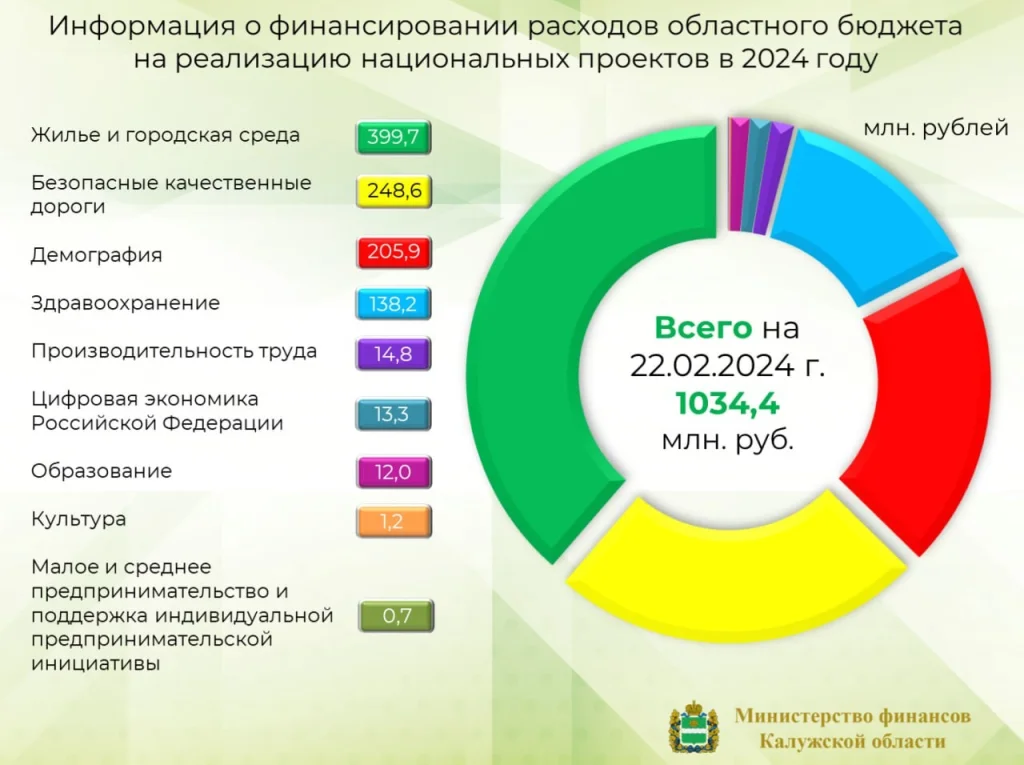 Информация о финансировании расходов областного бюджета на реализацию национальных проектов в 2024 году

млн. рублей

Жилье и городская среда 399,7

Безопасные качественные дороги 248,6

Демография 205,9

Здравоохранение 138,2

Производительность труда 14,8

Цифровая экономика Российской Федерации 13,3

Образование 12,0

Культура 1,2

Малое и среднее предпринимательство и поддержка индивидуальной предпринимательской инициативы 0,7

Всего на 22.02.2024 г. 1034,4 млн. руб.

Министерство финансов Калужской области